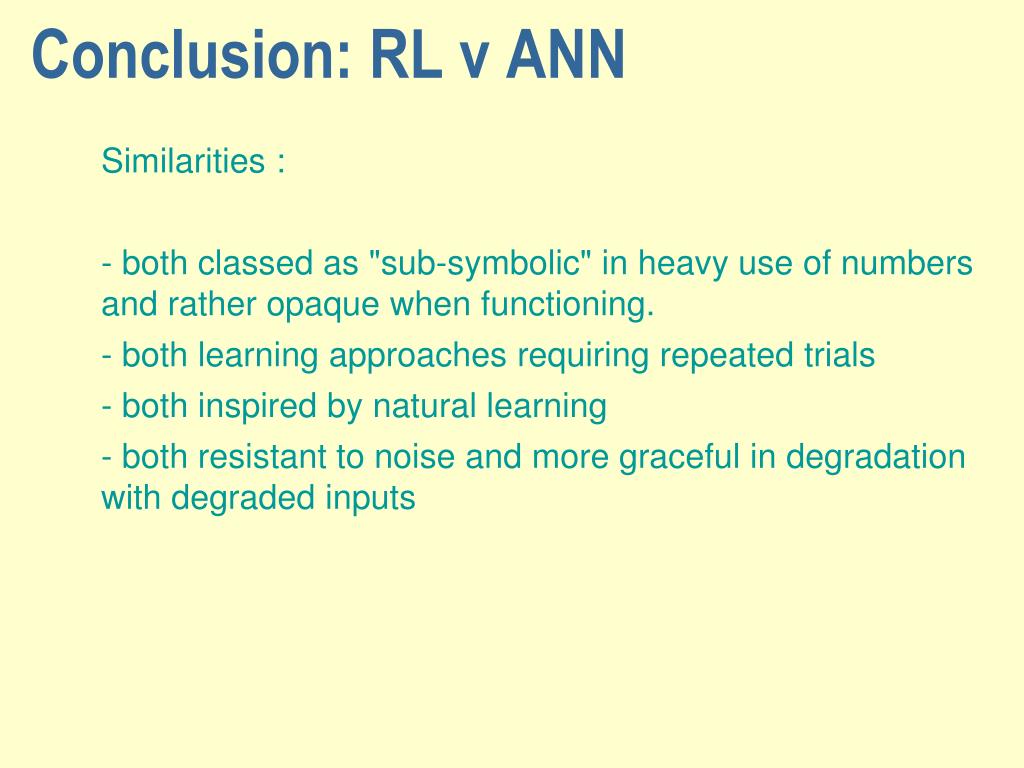 Conclusion: RL v ANN

Similarities :

- both classed as "sub-symbolic" in heavy use of numbers and rather opaque when functioning.

- both learning approaches requiring repeated trials

- both inspired by natural learning

- both resistant to noise and more graceful in degradation with degraded inputs